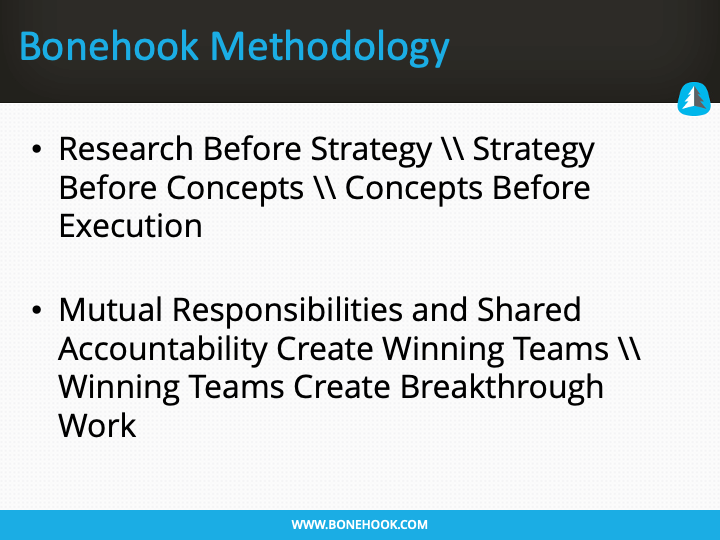 Bonehook Methodology

• Research Before Strategy \\ Strategy Before Concepts \\ Concepts Before Execution

• Mutual Responsibilities and Shared Accountability Create Winning Teams \\ Winning Teams Create Breakthrough Work

WWW.BONEHOOK.COM